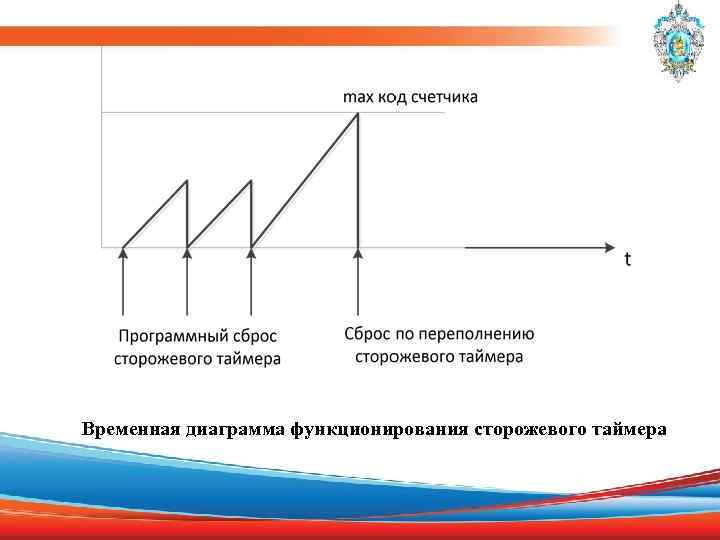 max код счетчика

t

Программный сброс сторожевого таймера

Сброс по переполнению сторожевого таймера

Временная диаграмма функционирования сторожевого таймера